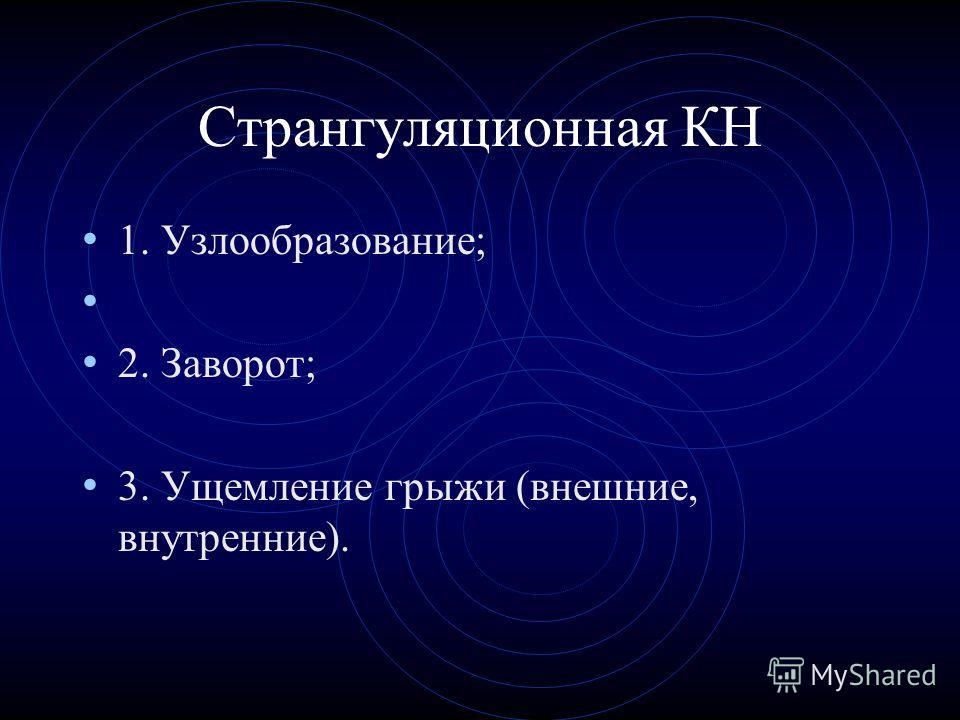 Странгуляционная КН

• 1. Узлообразование;
•
• 2. Заворот;

• 3. Ущемление грыжи (внешние, внутренние).

MyShared